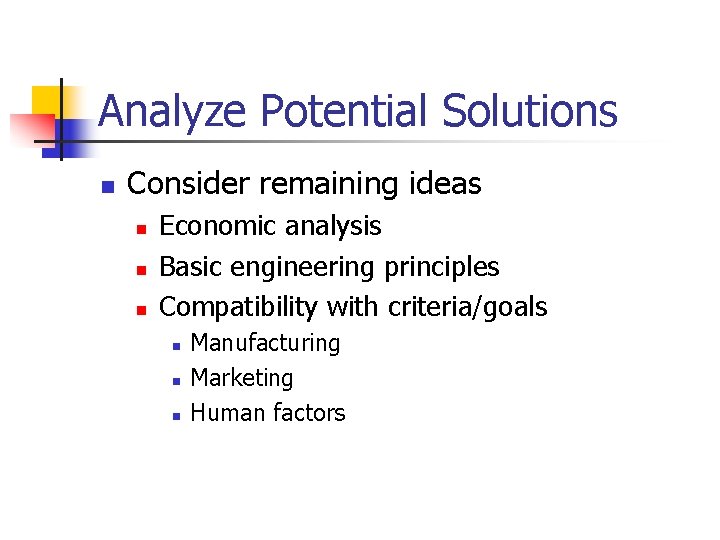 Analyze Potential Solutions

- Consider remaining ideas
  - Economic analysis
  - Basic engineering principles
  - Compatibility with criteria/goals
    - Manufacturing
    - Marketing
    - Human factors